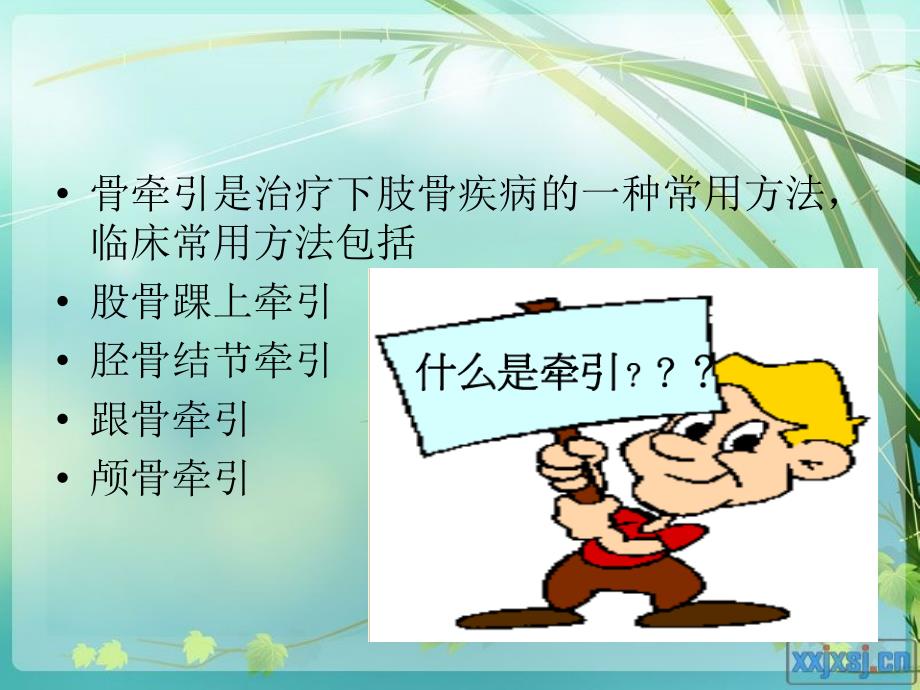 • 骨牵引是治疗下肢骨疾病的一种常用方法，临床常用方法包括
• 股骨踝上牵引
• 胫骨结节牵引
• 跟骨牵引
• 颅骨牵引

什么是牵引？？？

xxjxsj.cn